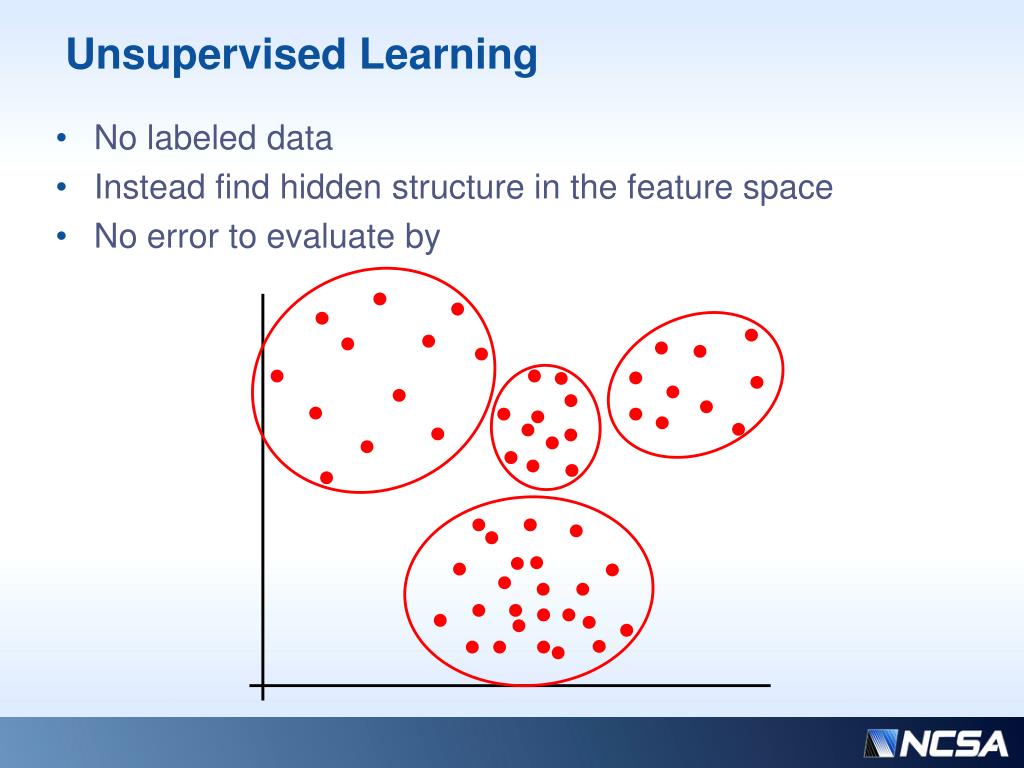 Unsupervised Learning

• No labeled data
• Instead find hidden structure in the feature space
• No error to evaluate by

NCSA